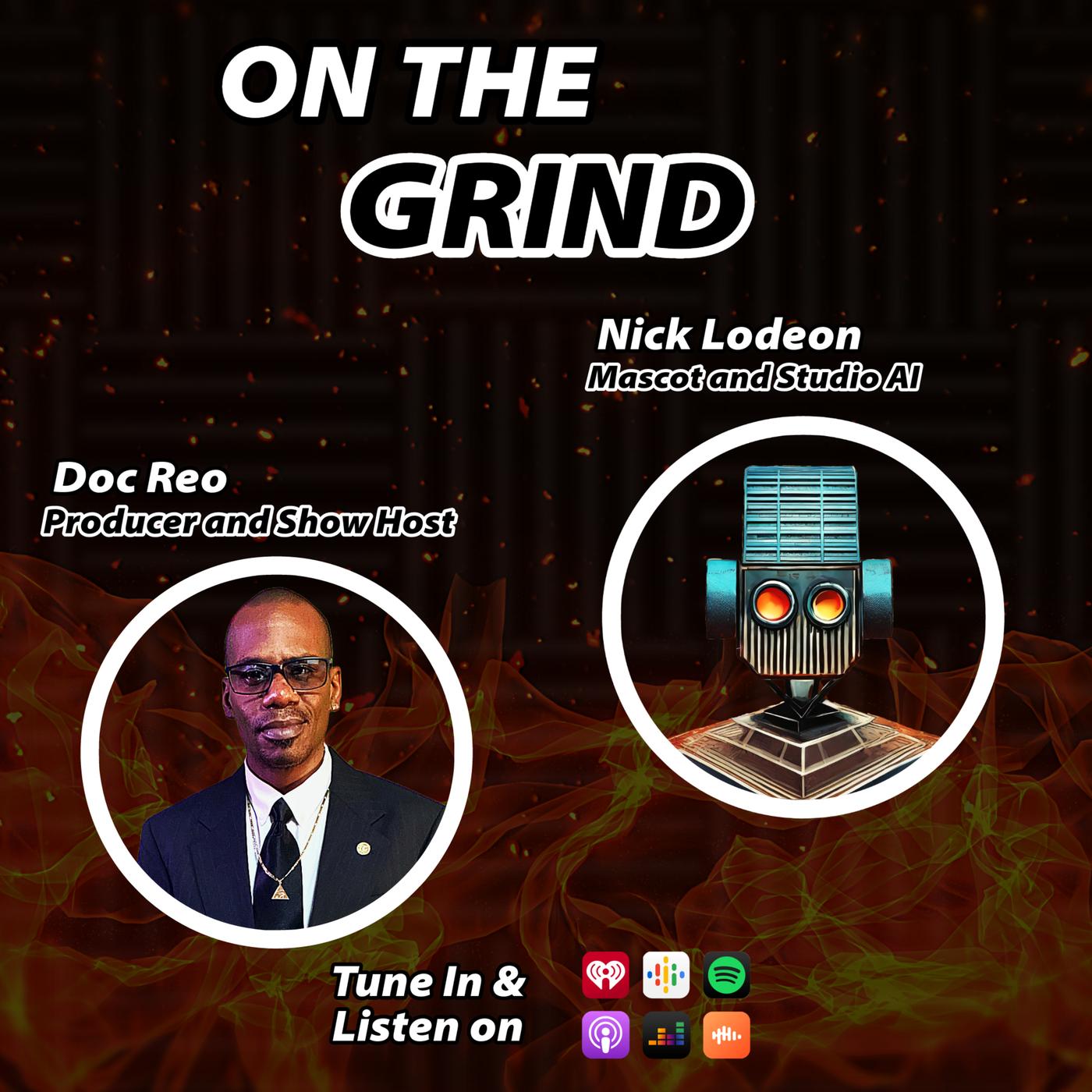 ON THE GRIND

Nick Lodeon
Mascot and Studio AI

Doc Reo
Producer and Show Host

Tune In & Listen on